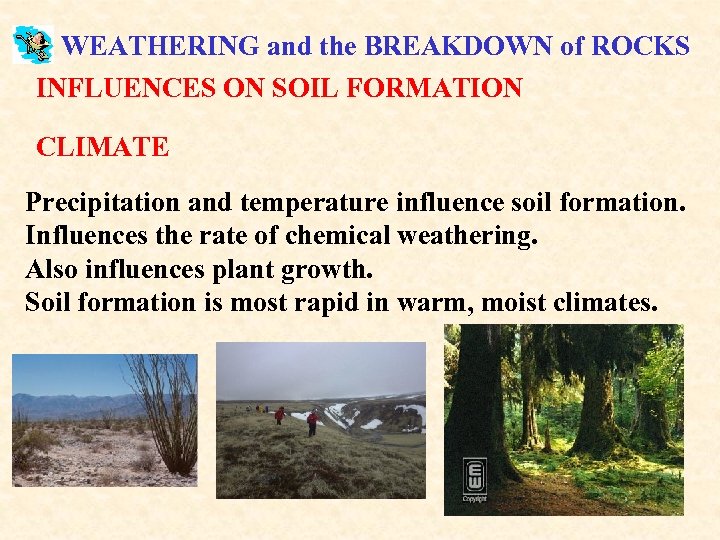 WEATHERING and the BREAKDOWN of ROCKS

INFLUENCES ON SOIL FORMATION

CLIMATE

Precipitation and temperature influence soil formation.
Influences the rate of chemical weathering.
Also influences plant growth.
Soil formation is most rapid in warm, moist climates.

EW
Copyright